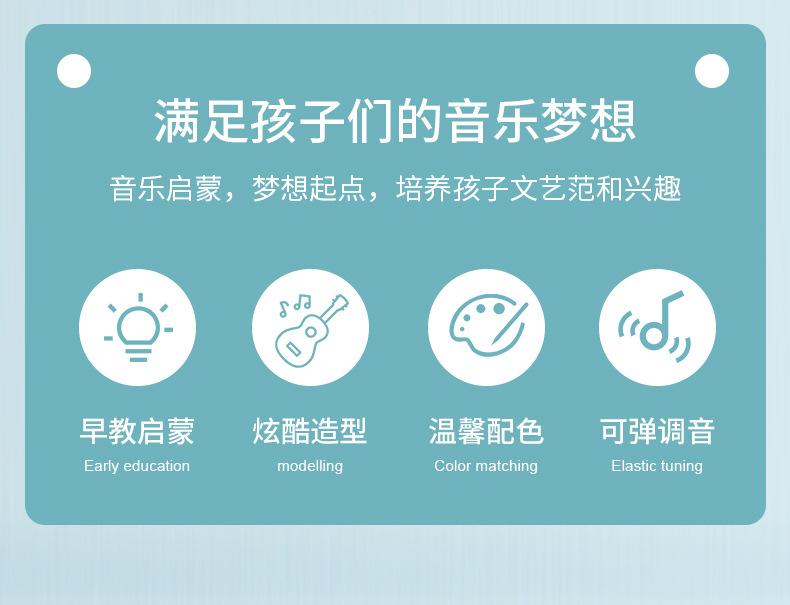 满足孩子们的音乐梦想

音乐启蒙，梦想起点，培养孩子文艺范和兴趣

早教启蒙
Early education

炫酷造型
modelling

温馨配色
Color matching

可弹调音
Elastic tuning